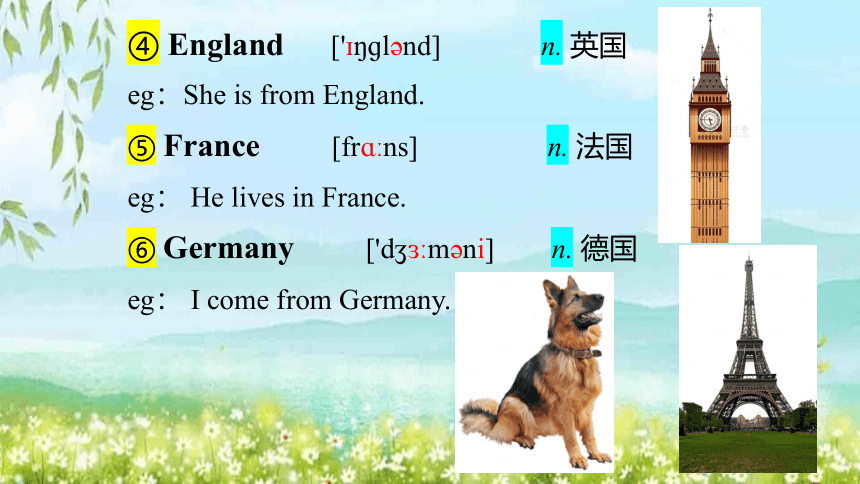 ④ England ['ɪŋglənd] n. 英国

eg：She is from England.

⑤ France [frɑːns] n. 法国

eg： He lives in France.

⑥ Germany ['dʒɜːməni] n. 德国

eg： I come from Germany.